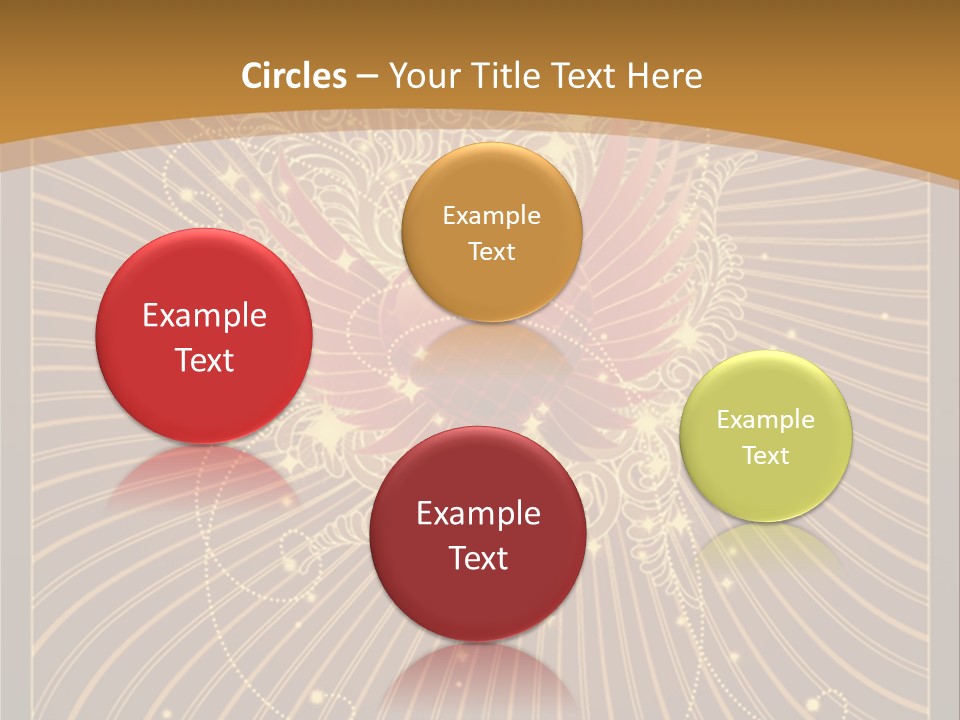 Circles – Your Title Text Here

Example Text

Example Text

Example Text

Example Text